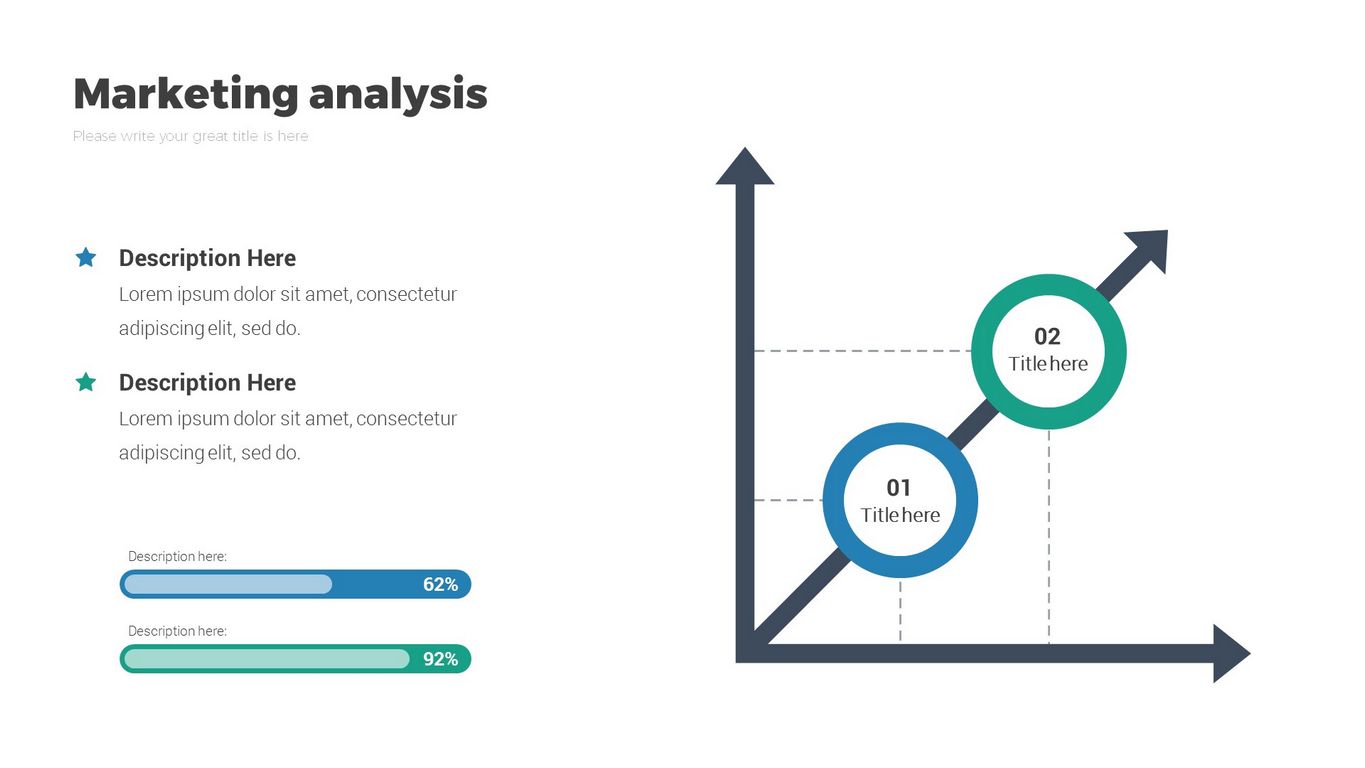 Marketing analysis

Please write your great title is here

Description Here
Lorem ipsum dolor sit amet, consectetur adipiscing elit, sed do.

Description Here
Lorem ipsum dolor sit amet, consectetur adipiscing elit, sed do.

Description here:
62%

Description here:
92%

02
Title here

01
Title here